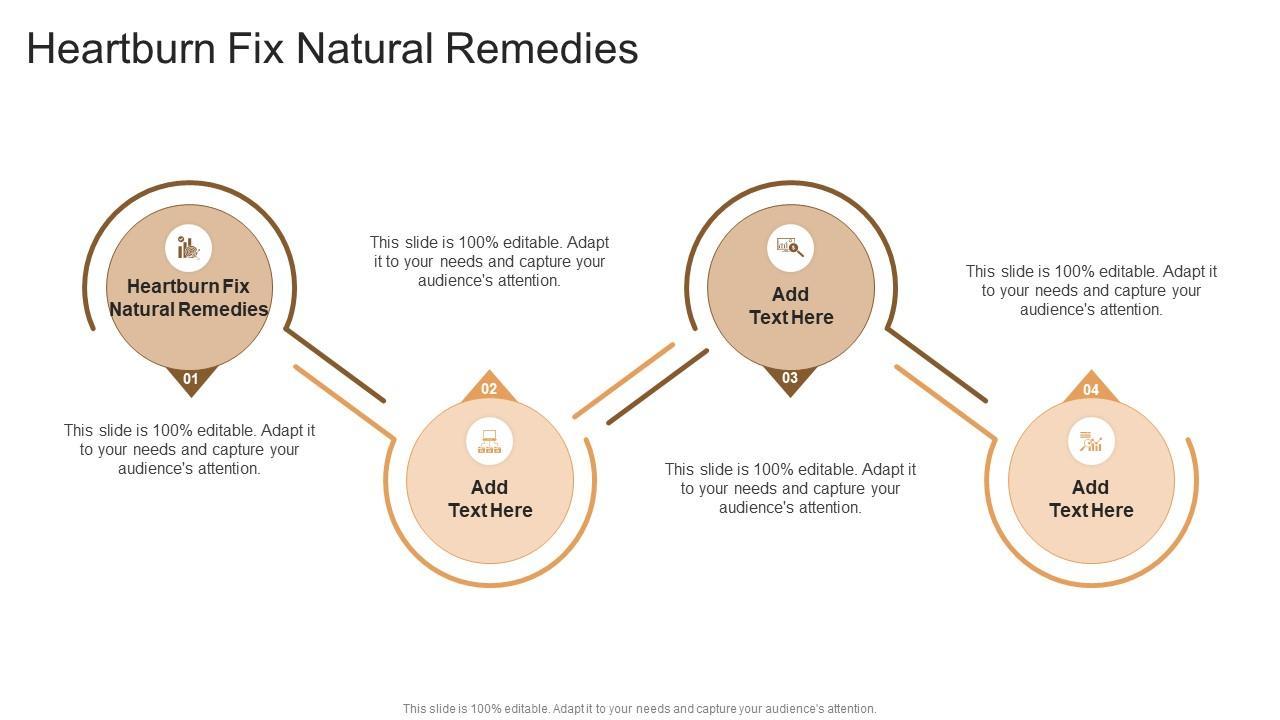 Heartburn Fix Natural Remedies

Heartburn Fix Natural Remedies

01

This slide is 100% editable. Adapt it to your needs and capture your audience's attention.

This slide is 100% editable. Adapt it to your needs and capture your audience's attention.

02

Add Text Here

Add Text Here

03

This slide is 100% editable. Adapt it to your needs and capture your audience's attention.

This slide is 100% editable. Adapt it to your needs and capture your audience's attention.

04

Add Text Here

This slide is 100% editable. Adapt it to your needs and capture your audience's attention.